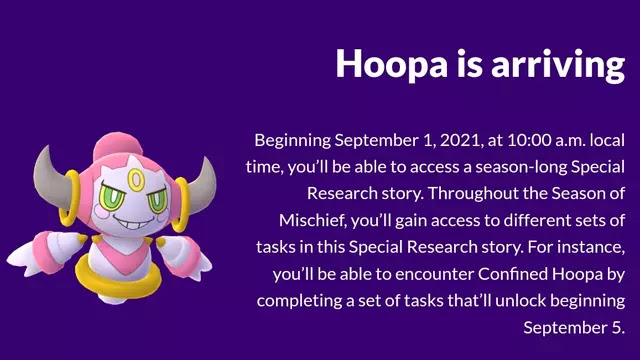 Hoopa is arriving

Beginning September 1, 2021, at 10:00 a.m. local time, you'll be able to access a season-long Special Research story. Throughout the Season of Mischief, you'll gain access to different sets of tasks in this Special Research story. For instance, you'll be able to encounter Confined Hoopa by completing a set of tasks that'll unlock beginning September 5.